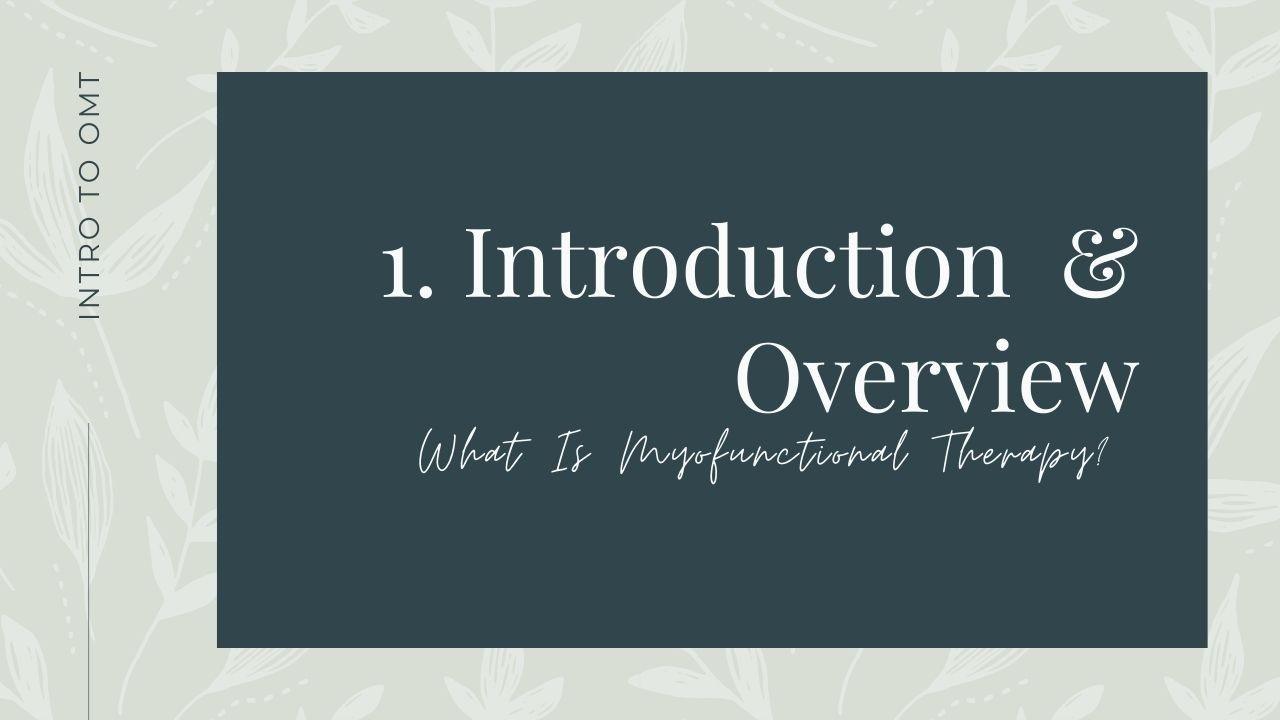 INTRO TO OMT

1. Introduction & Overview

What Is Myofunctional Therapy?